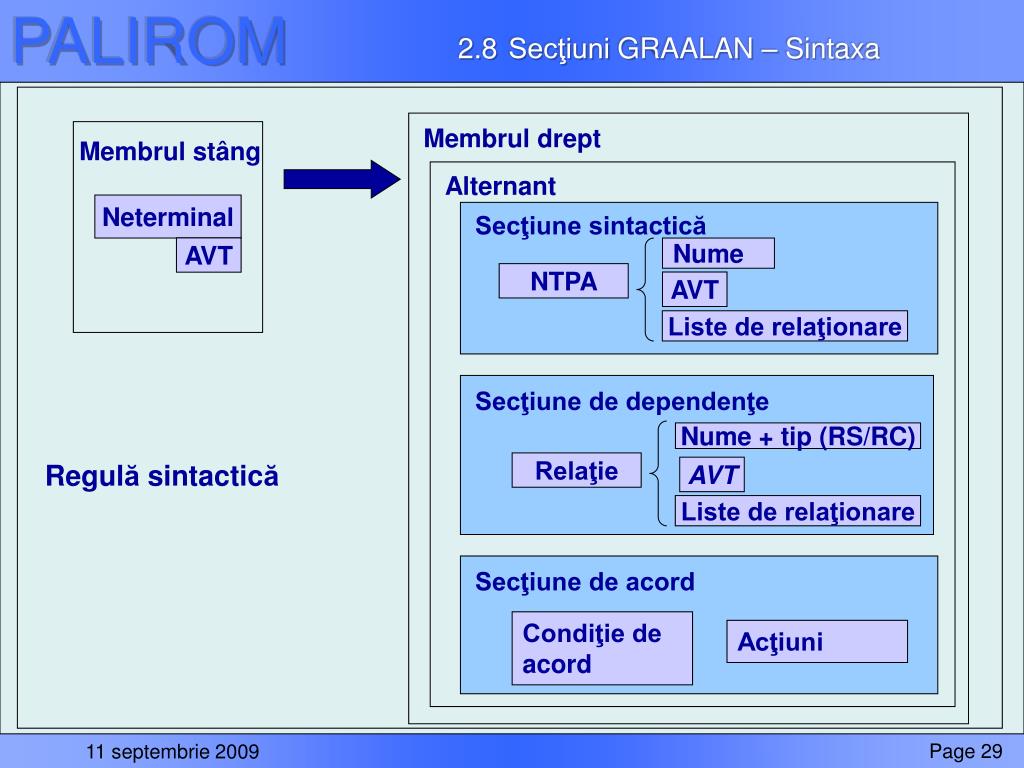 PALIROM

2.8 Secţiuni GRAALAN – Sintaxa

Membrul stâng

Neterminal

AVT

Regulă sintactică

Membrul drept

Alternant

Secţiune sintactică

NTPA

Nume

AVT

Liste de relaţionare

Secţiune de dependenţe

Relaţie

Nume + tip (RS/RC)

AVT

Liste de relaţionare

Secţiune de acord

Condiţie de acord

Acţiuni

11 septembrie 2009

Page 29